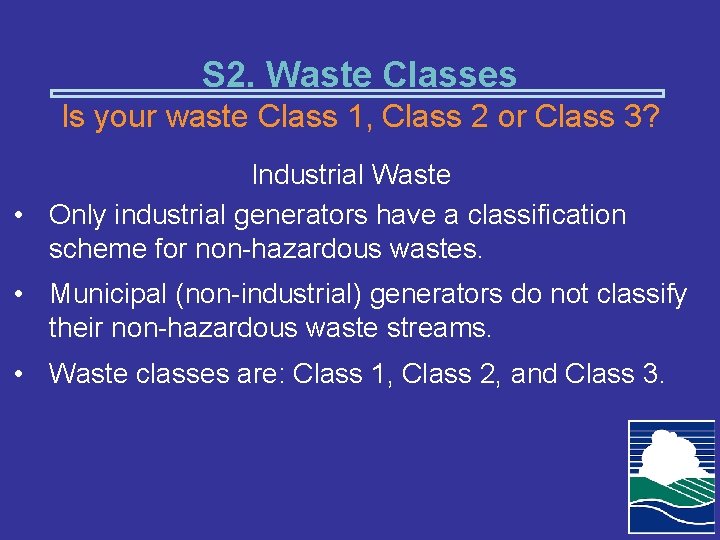 S2. Waste Classes

Is your waste Class 1, Class 2 or Class 3?

Industrial Waste

• Only industrial generators have a classification scheme for non-hazardous wastes.

• Municipal (non-industrial) generators do not classify their non-hazardous waste streams.

• Waste classes are: Class 1, Class 2, and Class 3.